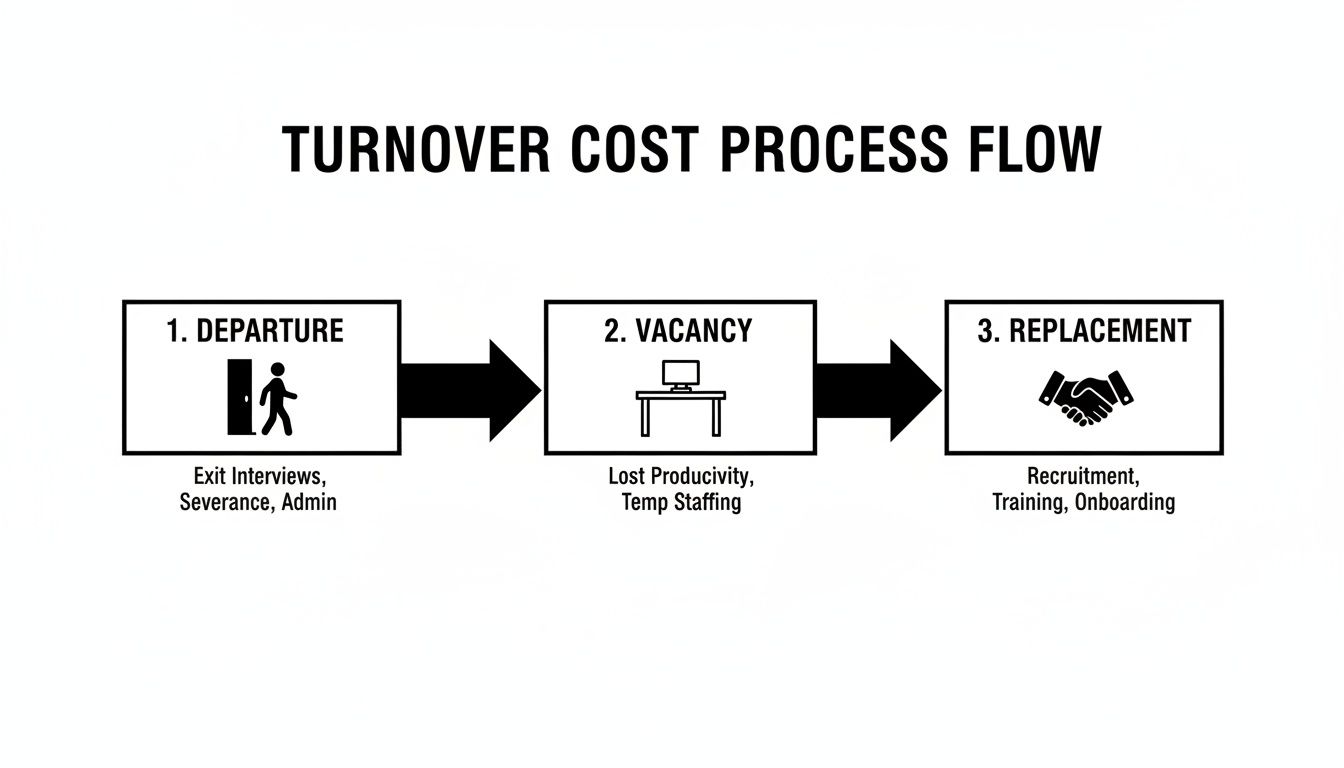 TURNOVER COST PROCESS FLOW

1. DEPARTURE

Exit Interviews, Severance, Admin

2. VACANCY

Lost Producivity, Temp Staffing

3. REPLACEMENT

Recruitment, Training, Onboarding